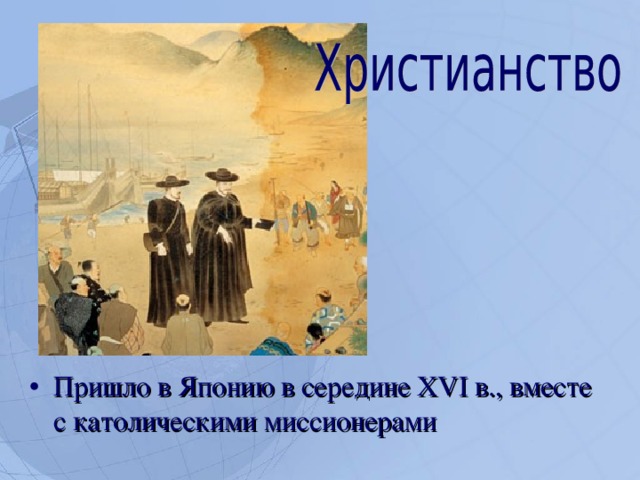 Христианство

• Пришло в Японию в середине XVI в., вместе с католическими миссионерами